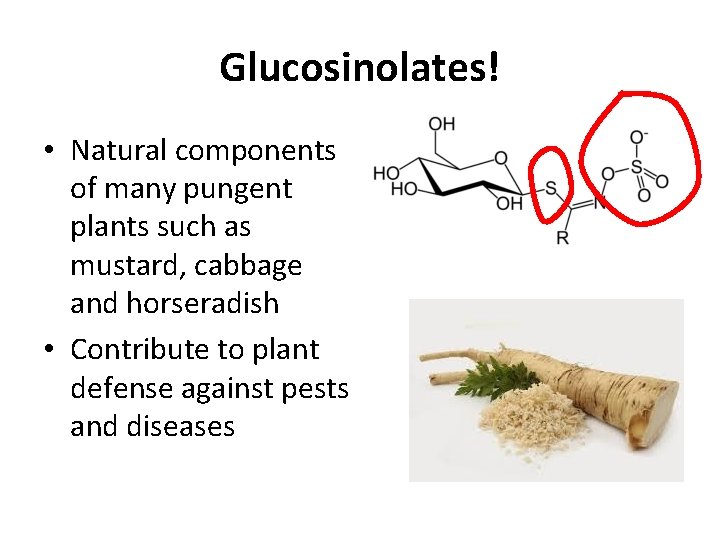 Glucosinolates!

• Natural components of many pungent plants such as mustard, cabbage and horseradish
• Contribute to plant defense against pests and diseases

OH
HO
HO
O
OH
S
N
R
O
$O^-$
S
O
O